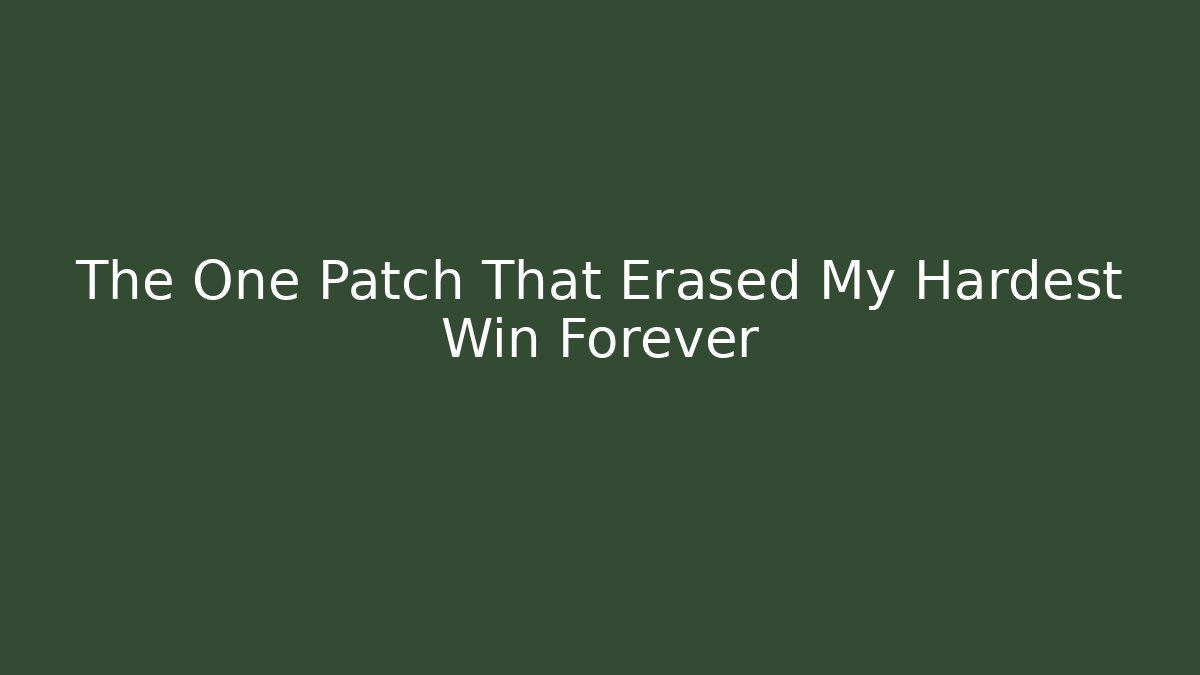 The One Patch That Erased My Hardest Win Forever